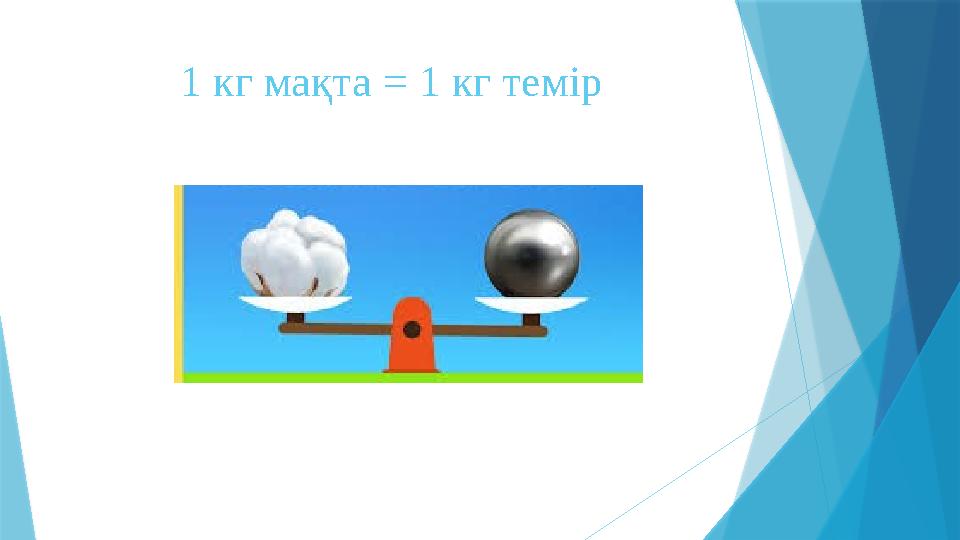 1 кг мақта = 1 кг темір